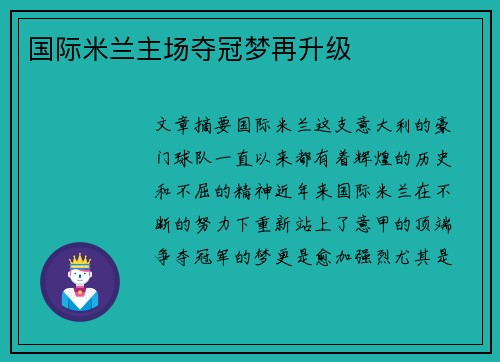 国际米兰主场夺冠梦再升级

文章摘要国际米兰这支意大利的豪门球队一直以来都有着辉煌的历史和不屈的精神近年来国际米兰在不断的努力下重新站上了意甲的顶端争夺冠军的梦更是愈加强烈尤其是